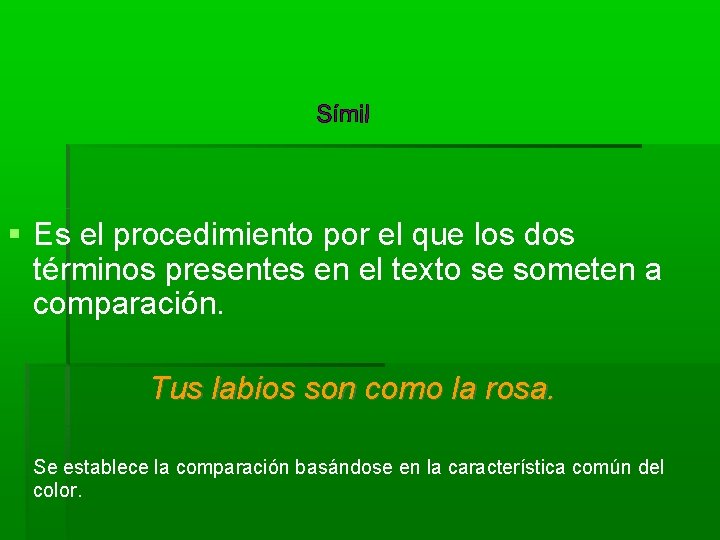 Símil

Es el procedimiento por el que los dos términos presentes en el texto se someten a comparación.

Tus labios son como la rosa.

Se establece la comparación basándose en la característica común del color.